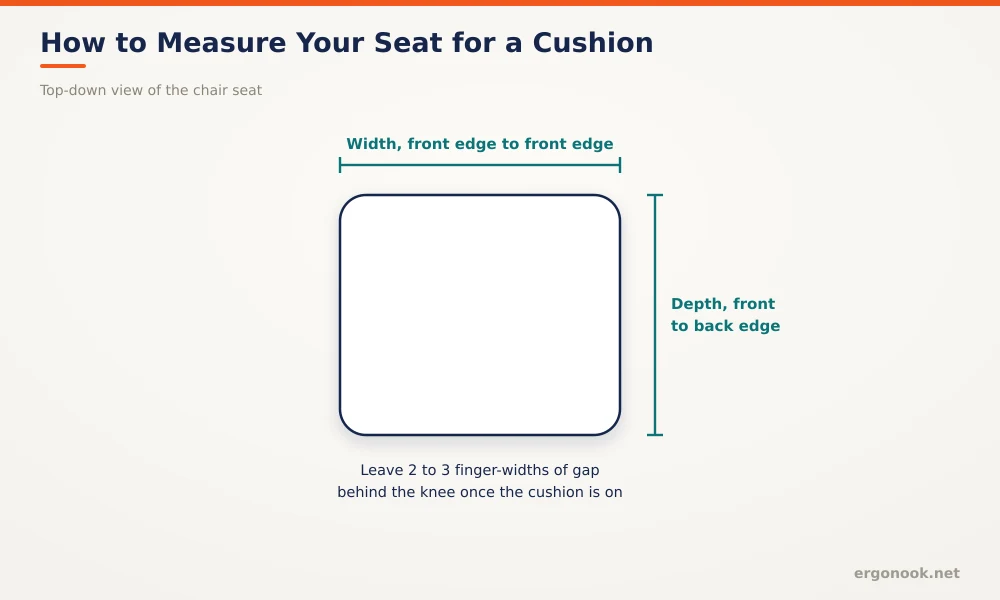 How to Measure Your Seat for a Cushion

Top-down view of the chair seat

Width, front edge to front edge

Depth, front to back edge

Leave 2 to 3 finger-widths of gap behind the knee once the cushion is on

ergonook.net